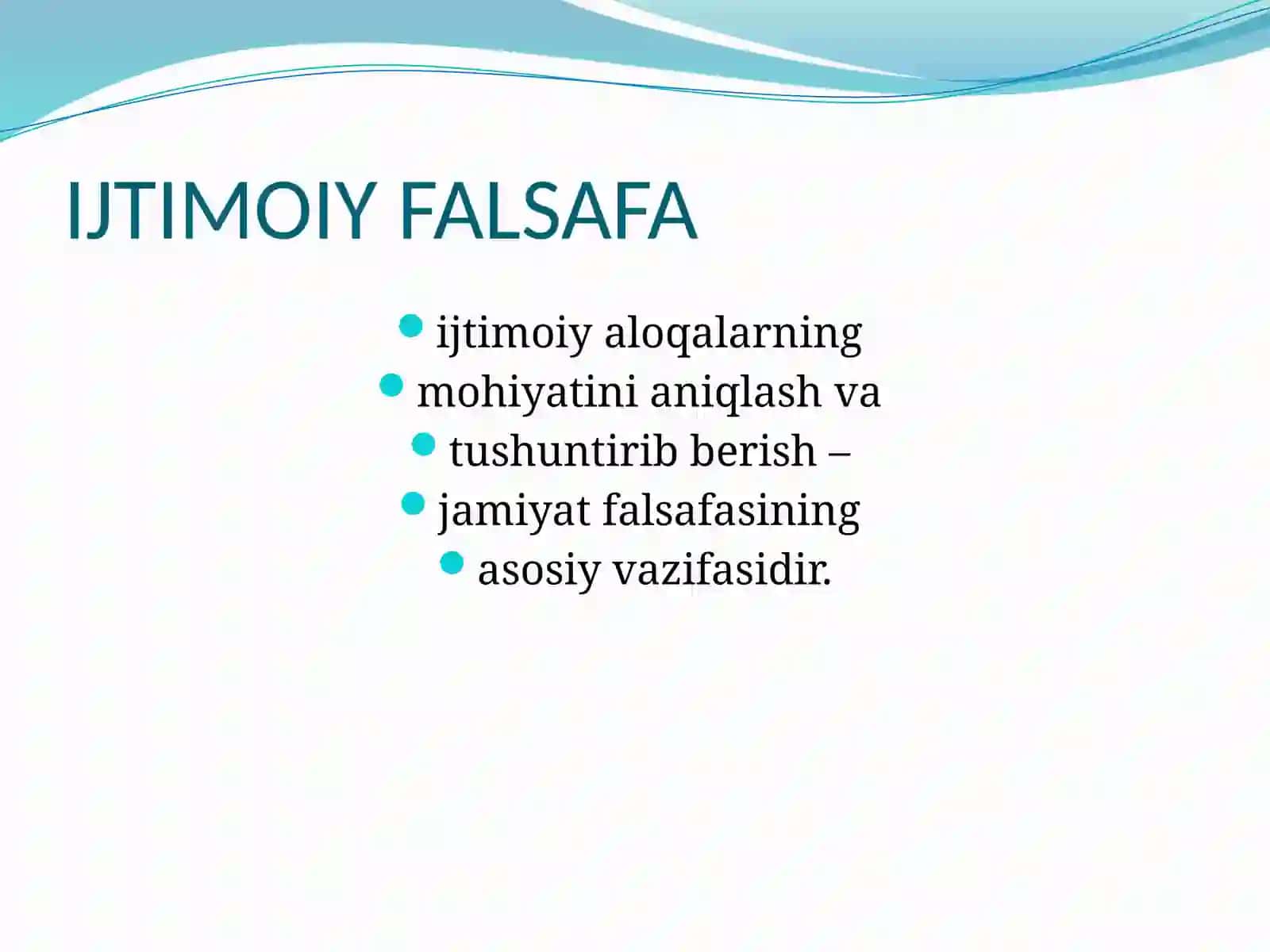 IJTIMOIY FALSAFA

- ijtimoiy aloqalarning
- mohiyatini aniqlash va
- tushuntirib berish –
- jamiyat falsafasining
- asosiy vazifasidir.